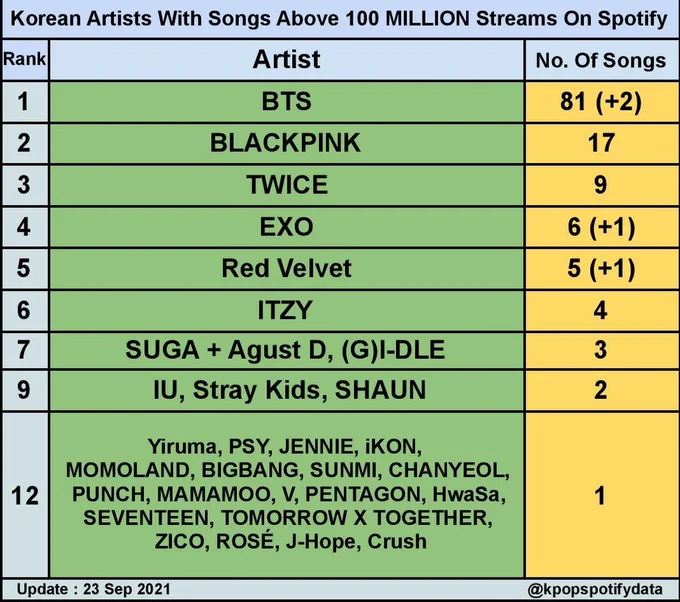 Korean Artists With Songs Above 100 MILLION Streams On Spotify

| Rank | Artist | No. Of Songs |
|---|---|---|
| 1 | BTS | 81 (+2) |
| 2 | BLACKPINK | 17 |
| 3 | TWICE | 9 |
| 4 | EXO | 6 (+1) |
| 5 | Red Velvet | 5 (+1) |
| 6 | ITZY | 4 |
| 7 | SUGA + Agust D, (G)I-DLE | 3 |
| 9 | IU, Stray Kids, SHAUN | 2 |
| 12 | Yiruma, PSY, JENNIE, iKON, MOMOLAND, BIGBANG, SUNMI, CHANYEOL, PUNCH, MAMAMOO, V, PENTAGON, HwaSa, SEVENTEEN, TOMORROW X TOGETHER, ZICO, ROSÉ, J-Hope, Crush | 1 |

Update : 23 Sep 2021

@kpopspotifydata